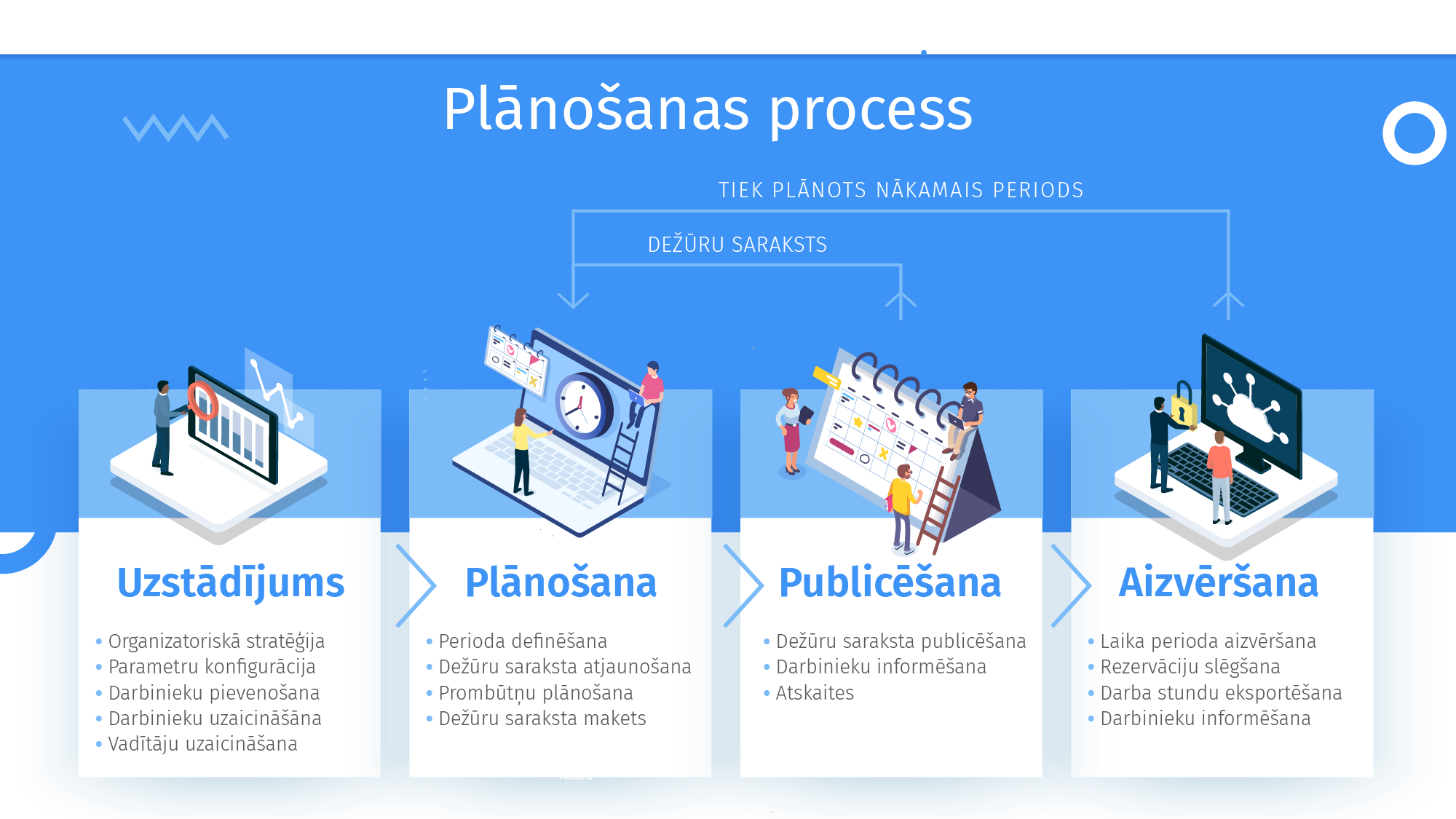 Plānošanas process

TIEK PLĀNOTS NĀKAMAIS PERIODS

DEŽŪRU SARAKSTS

Uzstādījums

• Organizatoriskā stratēģija
• Parametru konfigurācija
• Darbinieku pievenošana
• Darbinieku uzaicināšāna
• Vadītāju uzaicināšana

Plānošana

• Perioda definēšana
• Dežūru saraksta atjaunošana
• Prombūtņu plānošana
• Dežūru saraksta makets

Publicēšana

• Dežūru saraksta publicēšana
• Darbinieku informēšana
• Atskaites

Aizvēršana

• Laika perioda aizvēršana
• Rezervāciju slēgšana
• Darba stundu eksportēšana
• Darbinieku informēšana